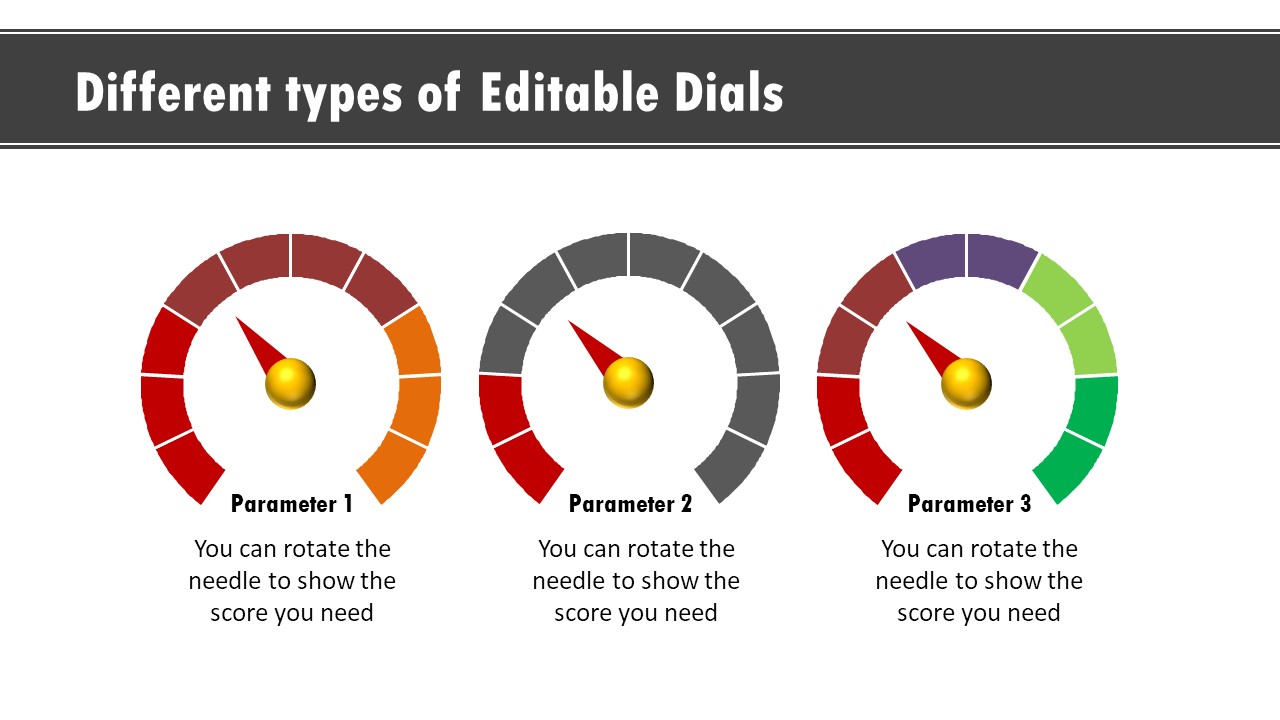 Different types of Editable Dials

Parameter 1

You can rotate the needle to show the score you need

Parameter 2

You can rotate the needle to show the score you need

Parameter 3

You can rotate the needle to show the score you need